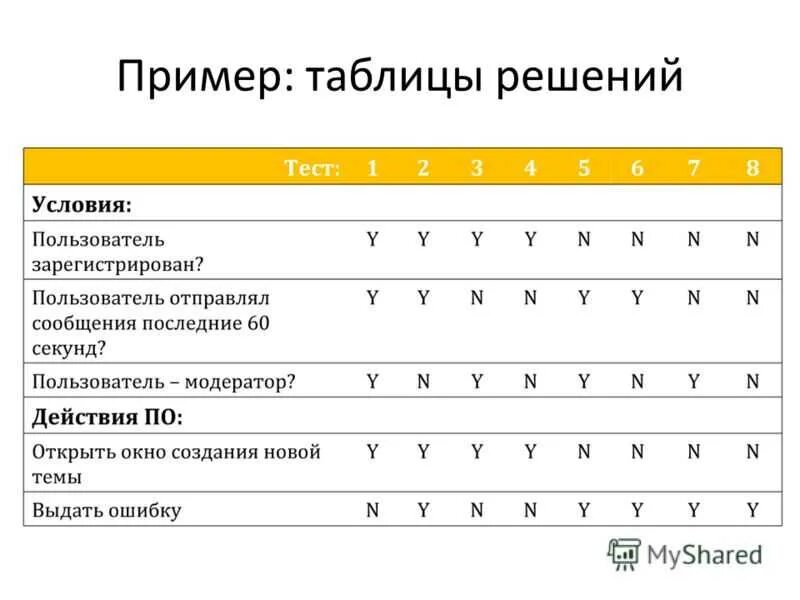 Пример: таблицы решений

| Тест: | 1 | 2 | 3 | 4 | 5 | 6 | 7 | 8 |
|---|---|---|---|---|---|---|---|---|
| **Условия:** | | | | | | | | |
| Пользователь зарегистрирован? | Y | Y | Y | Y | N | N | N | N |
| Пользователь отправлял сообщения последние 60 секунд? | Y | Y | N | N | Y | Y | N | N |
| Пользователь – модератор? | Y | N | Y | N | Y | N | Y | N |
| **Действия ПО:** | | | | | | | | |
| Открыть окно создания новой темы | Y | Y | Y | Y | N | N | N | N |
| Выдать ошибку | N | Y | N | N | Y | Y | Y | Y |

MyShared